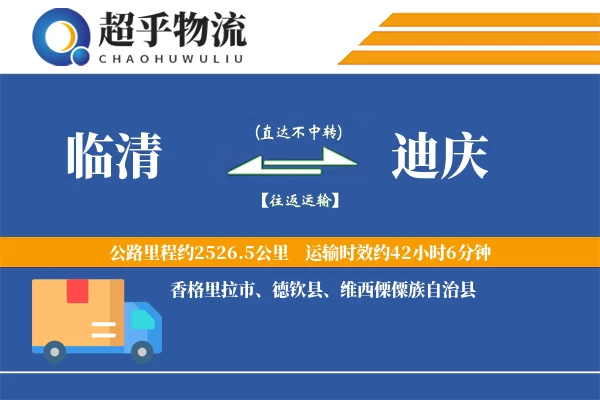 超乎物流
CHAOHUWULIU

临清

(直达不中转)

【往返运输】

迪庆

公路里程约2526.5公里　运输时效约42小时6分钟

香格里拉市、德钦县、维西傈僳族自治县